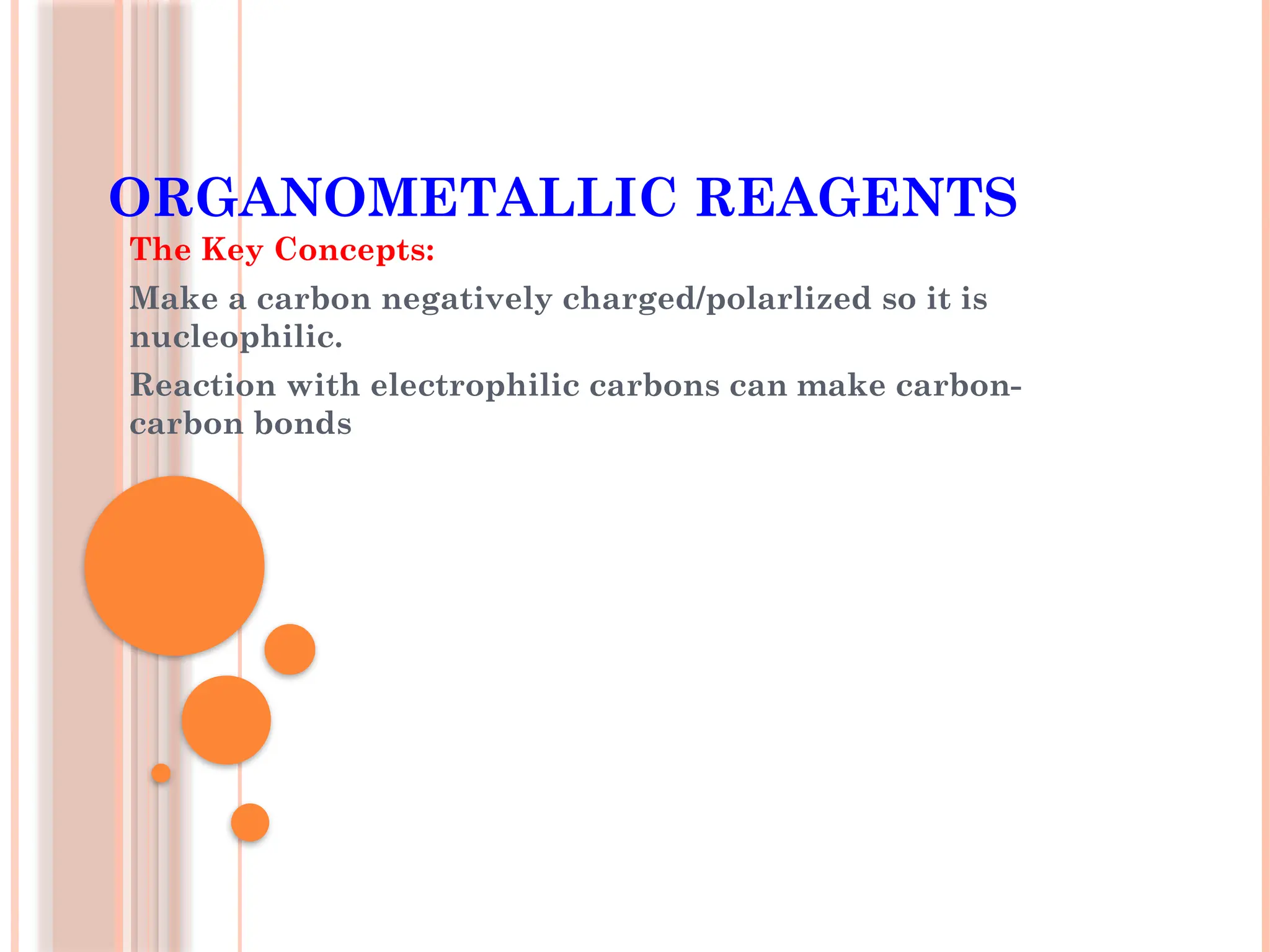 ORGANOMETALLIC REAGENTS

The Key Concepts:

Make a carbon negatively charged/polarlized so it is nucleophilic.

Reaction with electrophilic carbons can make carbon-carbon bonds